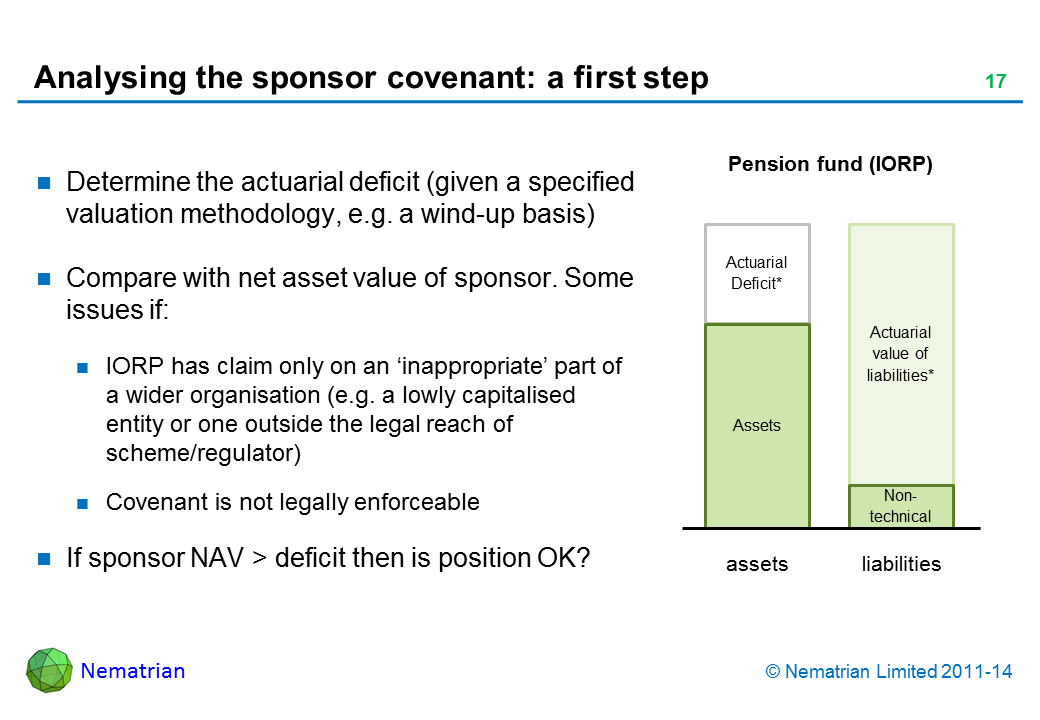 Analysing the sponsor covenant: a first step

17

Determine the actuarial deficit (given a specified valuation methodology, e.g. a wind-up basis)

Compare with net asset value of sponsor. Some issues if:

IORP has claim only on an ‘inappropriate’ part of a wider organisation (e.g. a lowly capitalised entity or one outside the legal reach of scheme/regulator)

Covenant is not legally enforceable

If sponsor NAV > deficit then is position OK?

Pension fund (IORP)

Actuarial Deficit*

Assets

Actuarial value of liabilities*

Non-technical

assets

liabilities

Nematrian

© Nematrian Limited 2011-14